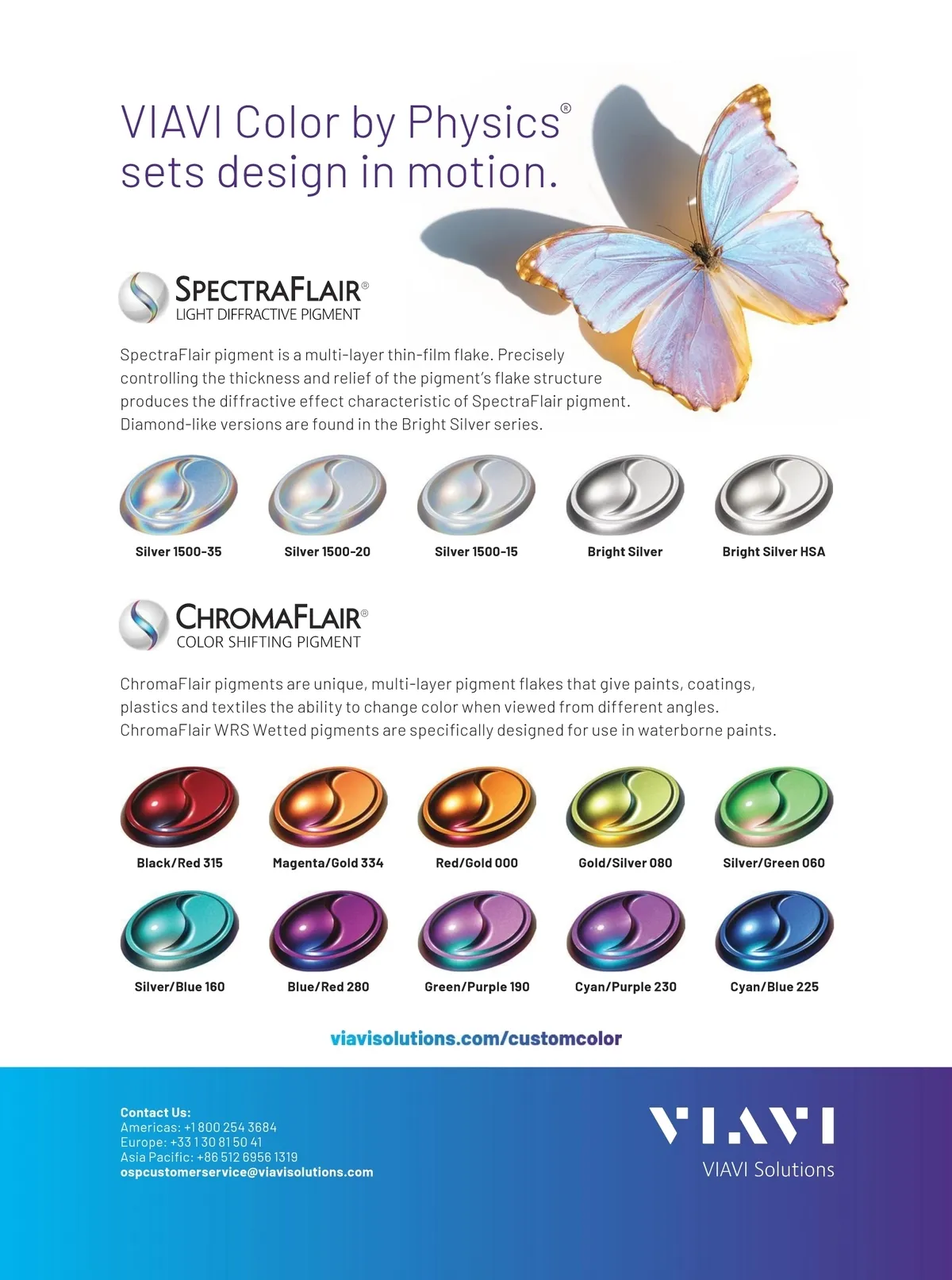 VIAVI Color by Physics®
sets design in motion.

SPECTRAFLAIR®
LIGHT DIFFRACTIVE PIGMENT

SpectraFlair pigment is a multi-layer thin-film flake. Precisely controlling the thickness and relief of the pigment's flake structure produces the diffractive effect characteristic of SpectraFlair pigment. Diamond-like versions are found in the Bright Silver series.

Silver 1500-35
Silver 1500-20
Silver 1500-15
Bright Silver
Bright Silver HSA

CHROMAFLAIR®
COLOR SHIFTING PIGMENT

ChromaFlair pigments are unique, multi-layer pigment flakes that give paints, coatings, plastics and textiles the ability to change color when viewed from different angles. ChromaFlair WRS Wetted pigments are specifically designed for use in waterborne paints.

Black/Red 315
Magenta/Gold 334
Red/Gold 000
Gold/Silver 080
Silver/Green 060
Silver/Blue 160
Blue/Red 280
Green/Purple 190
Cyan/Purple 230
Cyan/Blue 225

viavisolutions.com/customcolor

Contact Us:
Americas: +1 800 254 3684
Europe: +33 1 30 81 50 41
Asia Pacific: +86 512 6956 1319
ospcustomerservice@viavisolutions.com

VIAVI
VIAVI Solutions